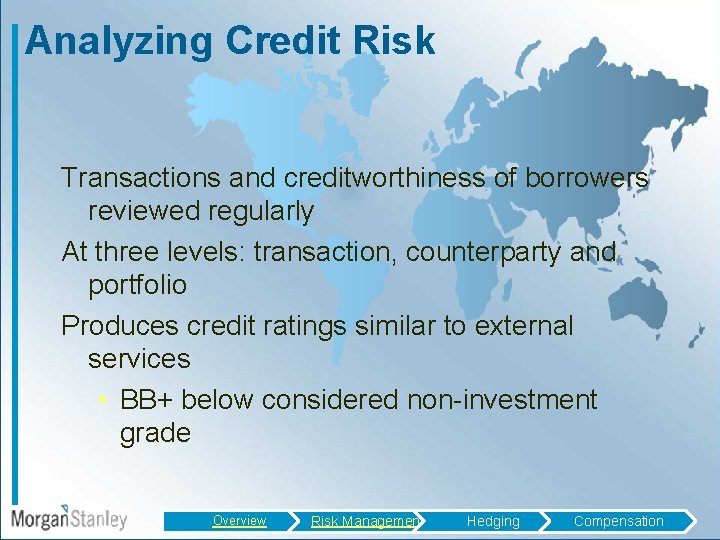 Analyzing Credit Risk

Transactions and creditworthiness of borrowers reviewed regularly

At three levels: transaction, counterparty and portfolio

Produces credit ratings similar to external services

• BB+ below considered non-investment grade

MorganStanley

Overview
Risk Managemen
Hedging
Compensation